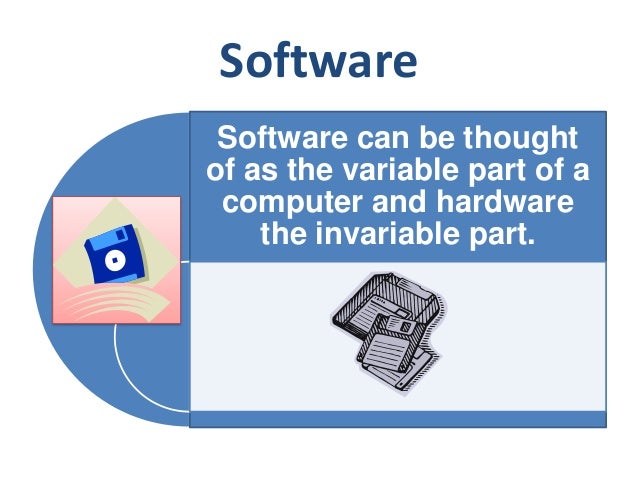 Software

Software can be thought of as the variable part of a computer and hardware the invariable part.